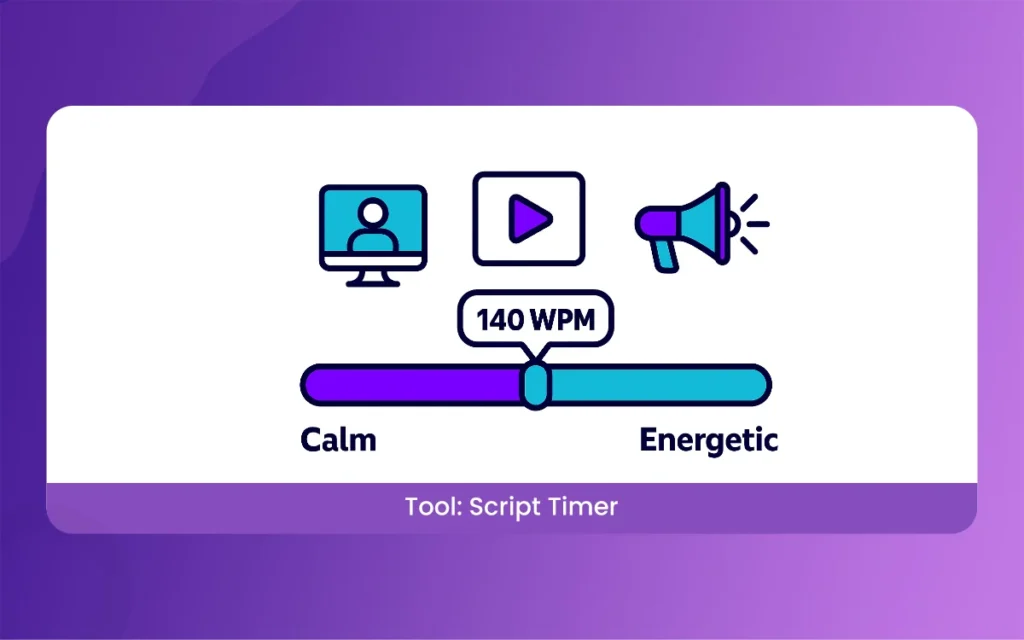 140 WPM

Calm

Energetic

Tool: Script Timer